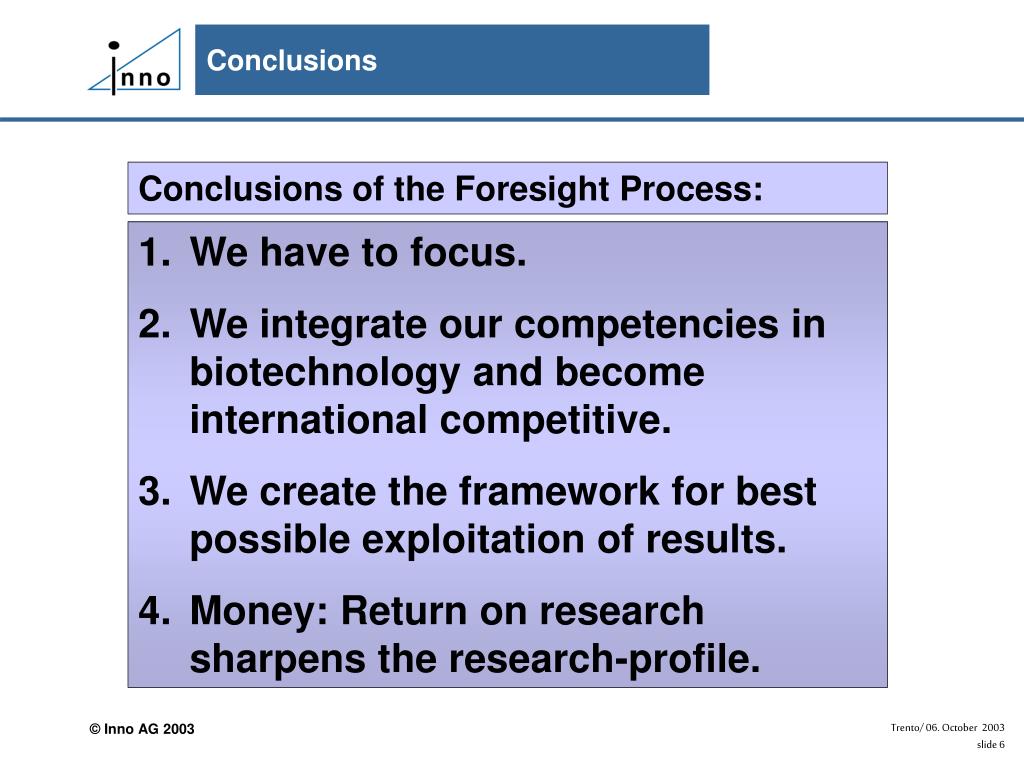 inno

Conclusions

Conclusions of the Foresight Process:

1. We have to focus.
2. We integrate our competencies in biotechnology and become international competitive.
3. We create the framework for best possible exploitation of results.
4. Money: Return on research sharpens the research-profile.

© Inno AG 2003

Trento/ 06. October 2003
slide 6